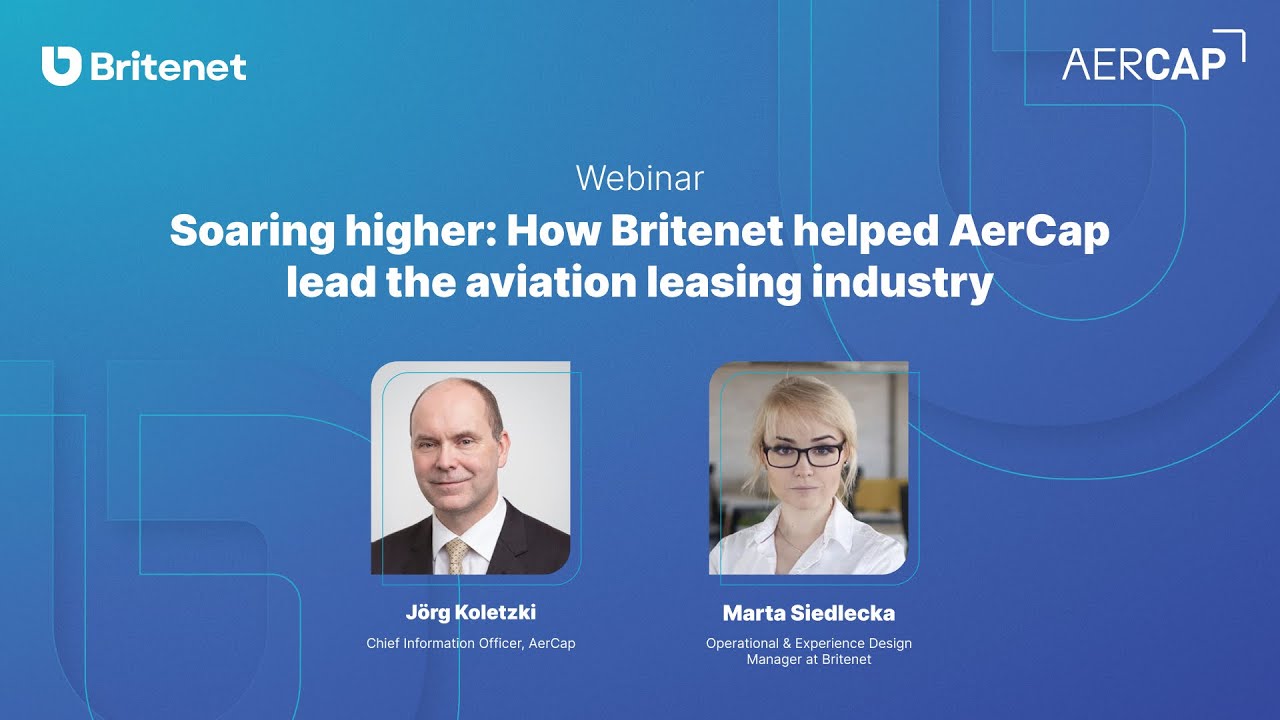 Britenet

AERCAP

Webinar

Soaring higher: How Britenet helped AerCap lead the aviation leasing industry

Jörg Koletzki
Chief Information Officer, AerCap

Marta Siedlecka
Operational & Experience Design Manager at Britenet